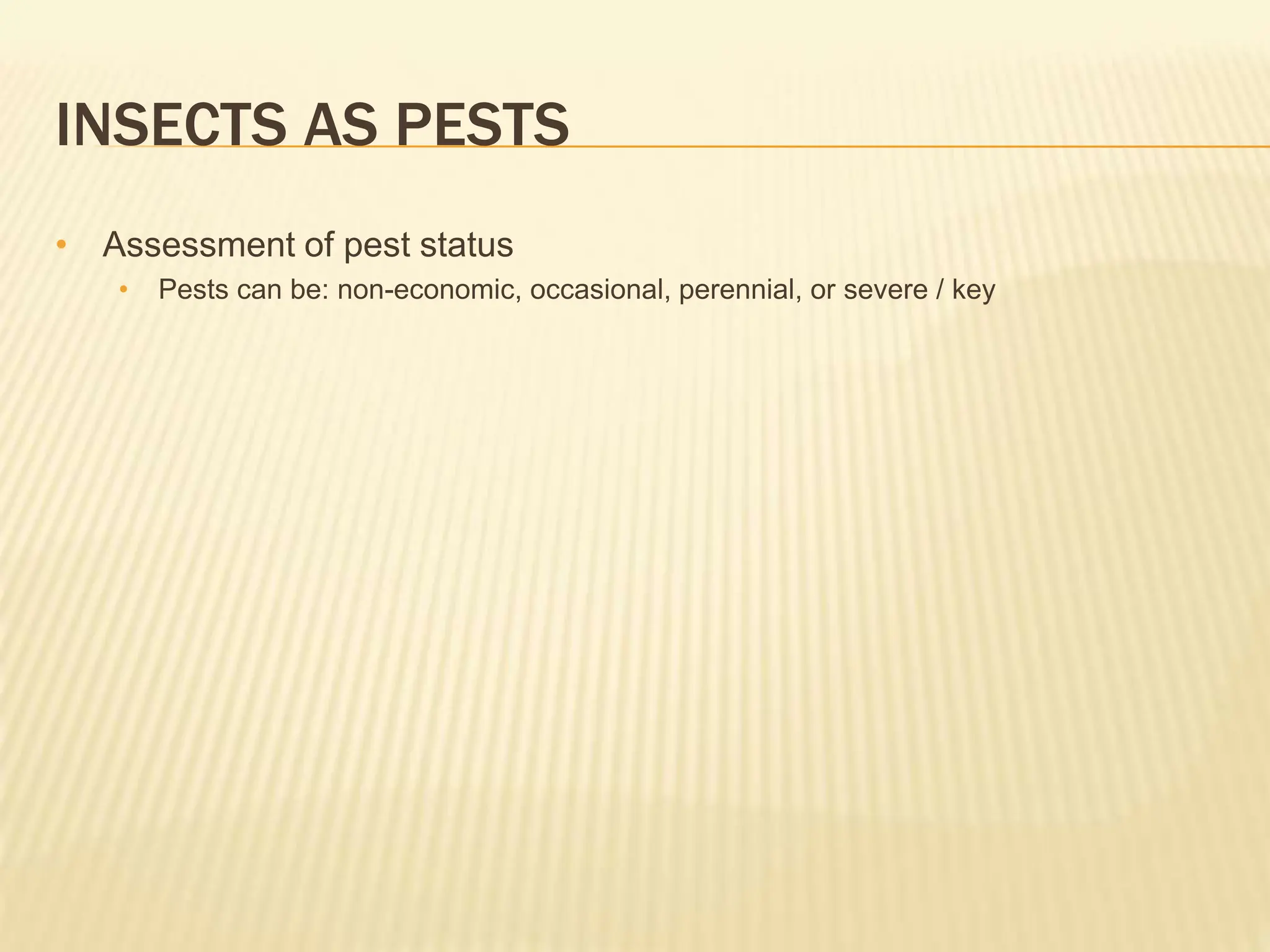 INSECTS AS PESTS

• Assessment of pest status
 • Pests can be: non-economic, occasional, perennial, or severe / key